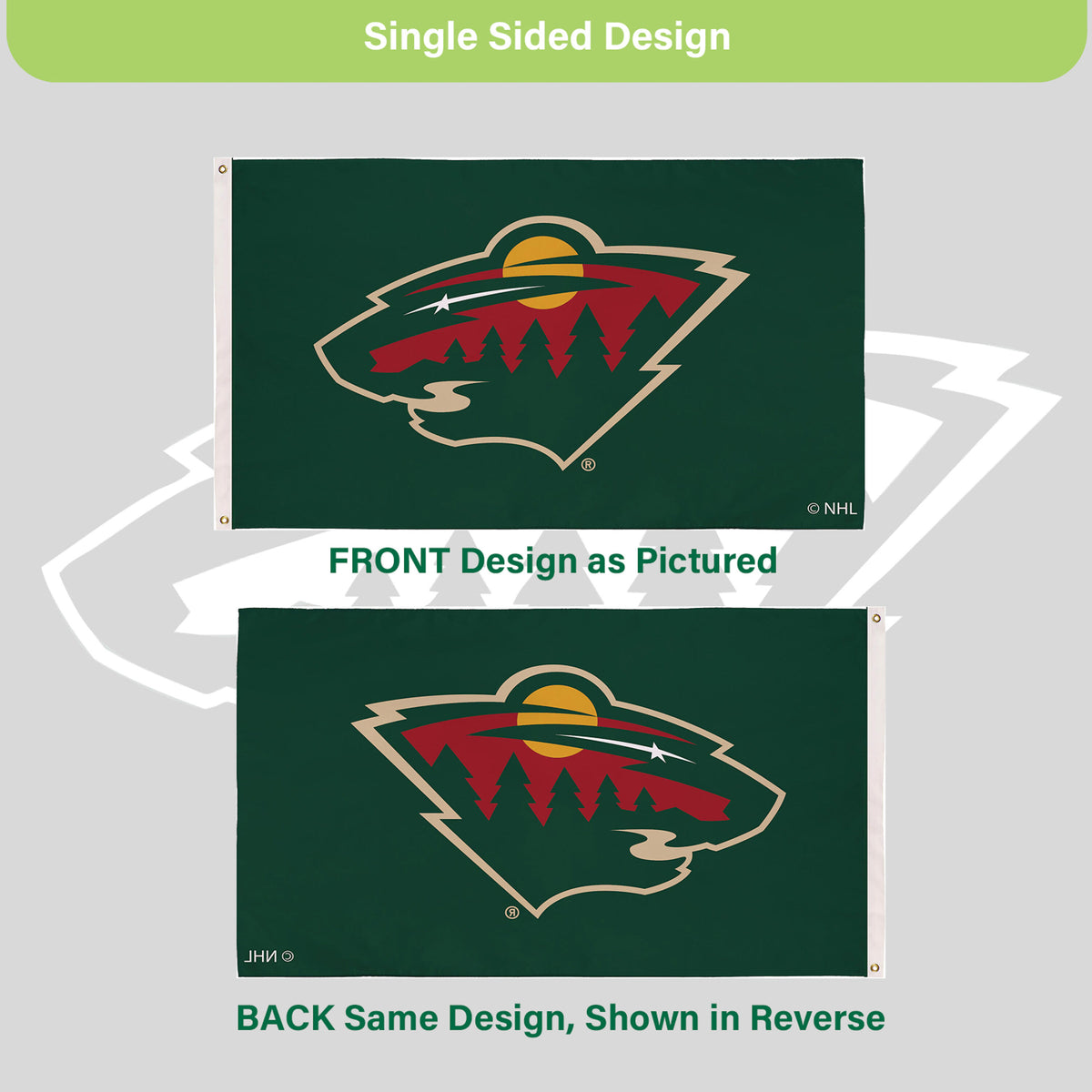 Single Sided Design

®

© NHL

FRONT Design as Pictured

®

© NHL

BACK Same Design, Shown in Reverse